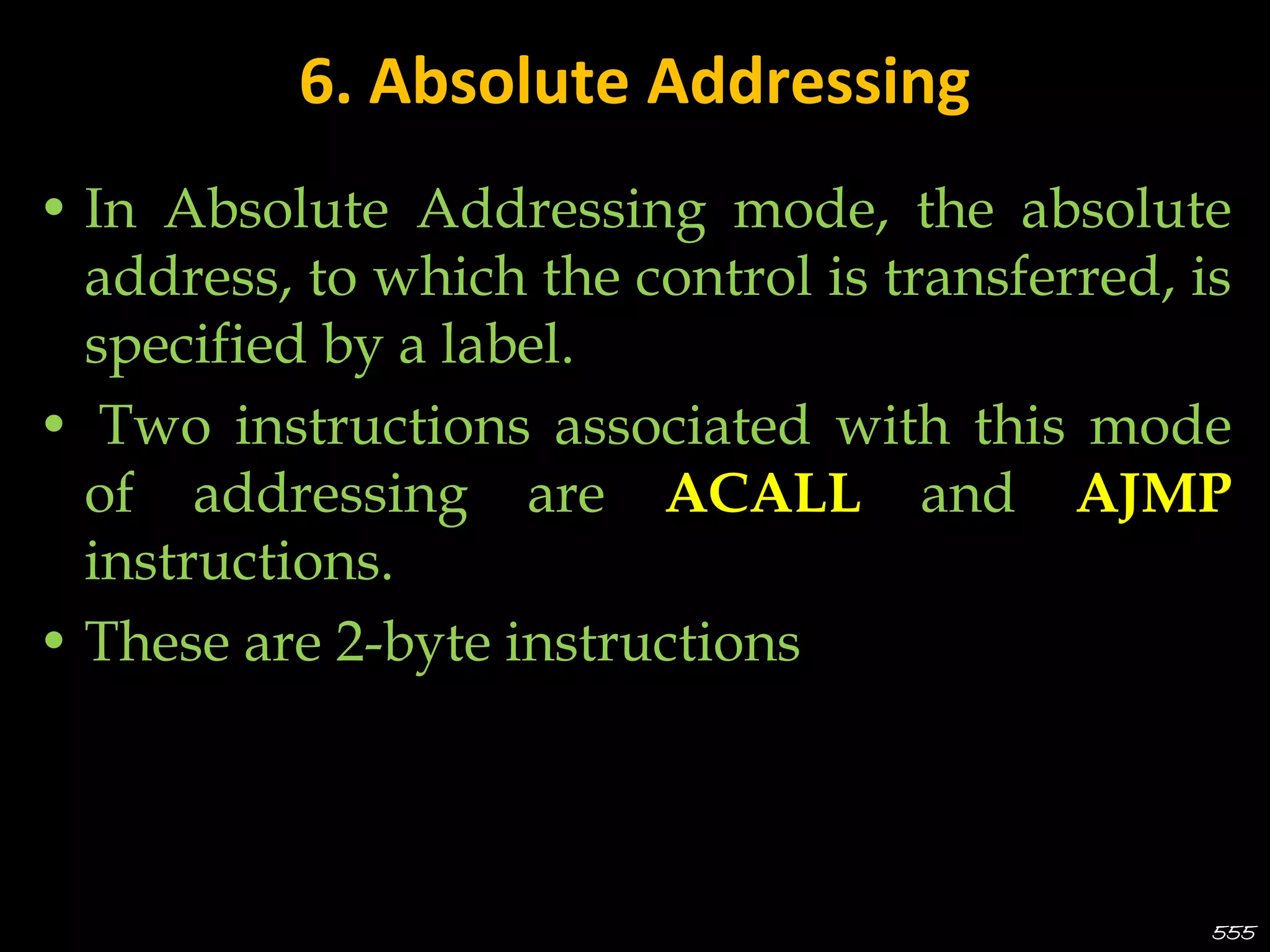 6. Absolute Addressing

• In Absolute Addressing mode, the absolute address, to which the control is transferred, is specified by a label.

• Two instructions associated with this mode of addressing are ACALL and AJMP instructions.

• These are 2-byte instructions

555